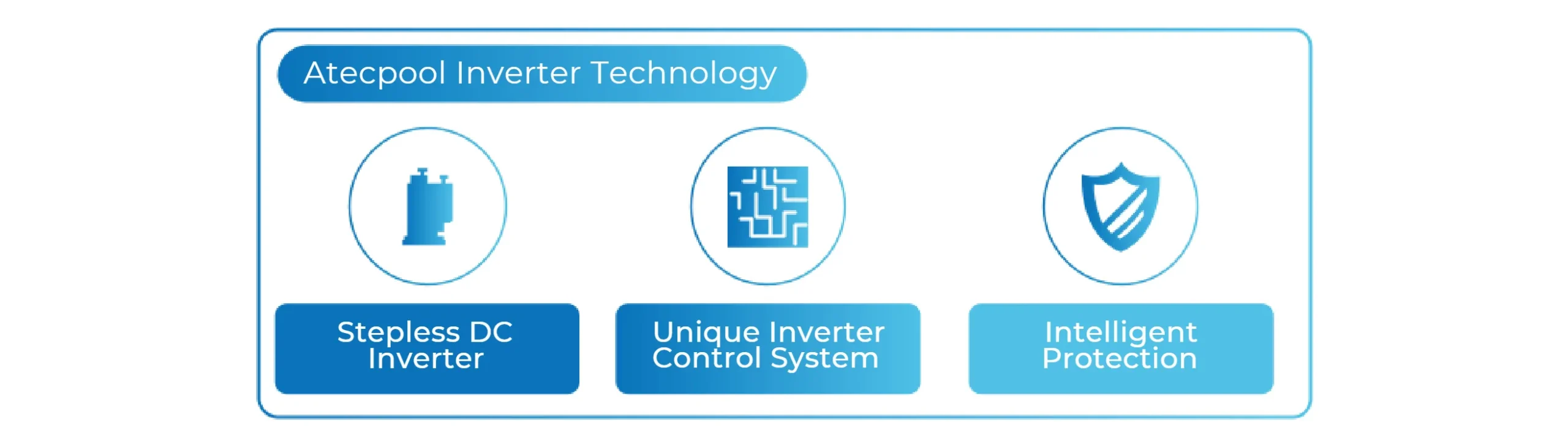 Atecpool Inverter Technology

Stepless DC Inverter

Unique Inverter Control System

Intelligent Protection